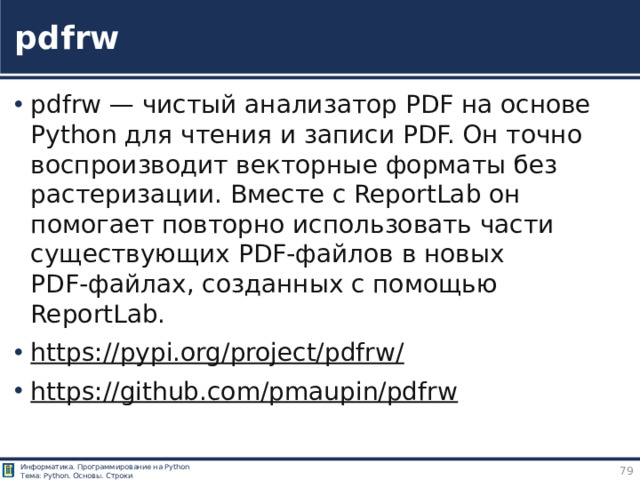 pdfrw

• pdfrw — чистый анализатор PDF на основе Python для чтения и записи PDF. Он точно воспроизводит векторные форматы без растеризации. Вместе с ReportLab он помогает повторно использовать части существующих PDF-файлов в новых PDF-файлах, созданных с помощью ReportLab.

• https://pypi.org/project/pdfrw/

• https://github.com/pmaupin/pdfrw

Информатика. Программирование на Python
Тема: Python. Основы. Строки

79